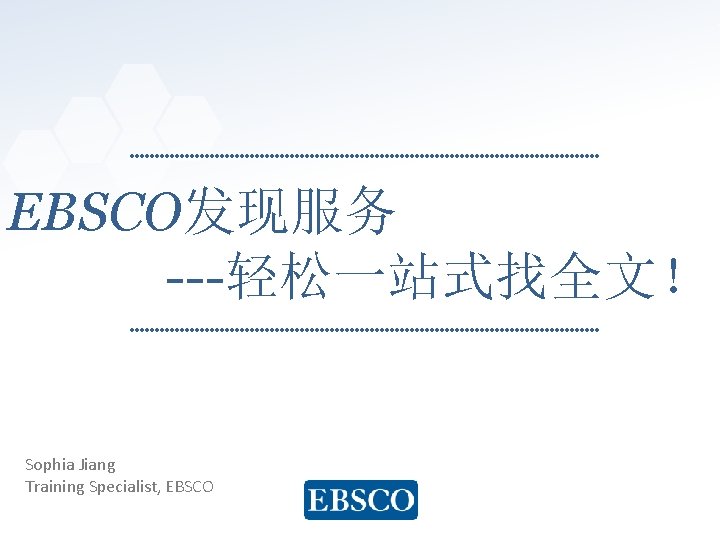 EBSCO发现服务
---轻松一站式找全文！

Sophia Jiang
Training Specialist, EBSCO

EBSCO